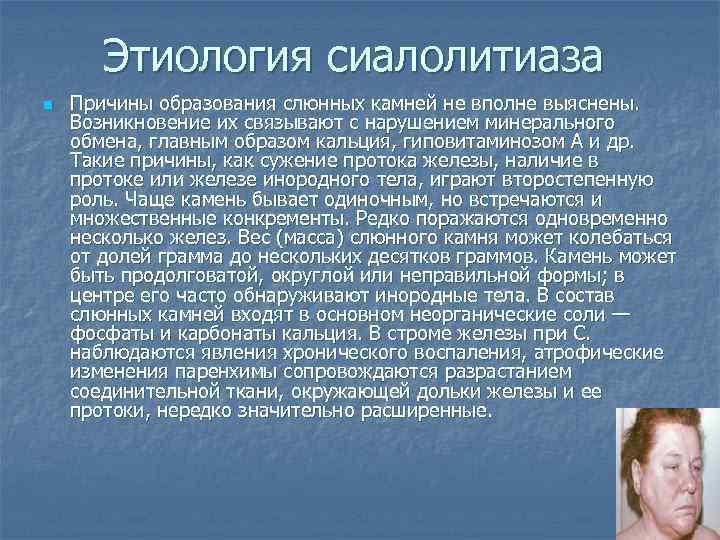 Этиология сиалолитиаза

Причины образования слюнных камней не вполне выяснены. Возникновение их связывают с нарушением минерального обмена, главным образом кальция, гиповитаминозом А и др. Такие причины, как сужение протока железы, наличие в протоке или железе инородного тела, играют второстепенную роль. Чаще камень бывает одиночным, но встречаются и множественные конкременты. Редко поражаются одновременно несколько желез. Вес (масса) слюнного камня может колебаться от долей грамма до нескольких десятков граммов. Камень может быть продолговатой, округлой или неправильной формы; в центре его часто обнаруживают инородные тела. В состав слюнных камней входят в основном неорганические соли — фосфаты и карбонаты кальция. В строме железы при С. наблюдаются явления хронического воспаления, атрофические изменения паренхимы сопровождаются разрастанием соединительной ткани, окружающей дольки железы и ее протоки, нередко значительно расширенные.